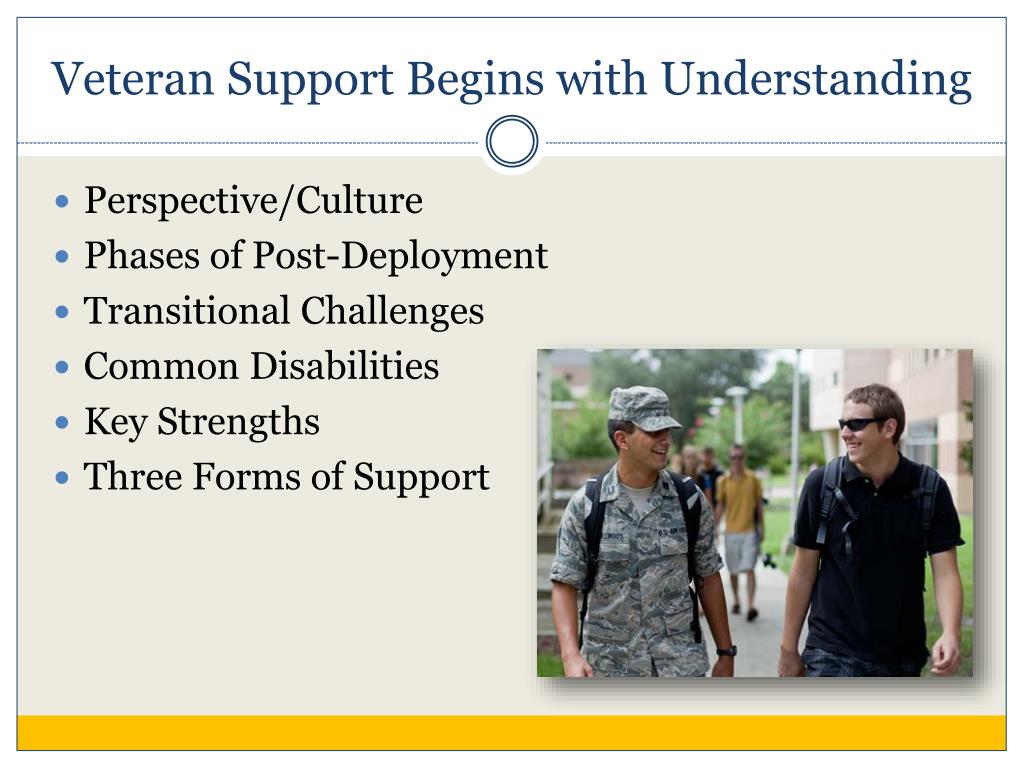 Veteran Support Begins with Understanding

- Perspective/Culture
- Phases of Post-Deployment
- Transitional Challenges
- Common Disabilities
- Key Strengths
- Three Forms of Support